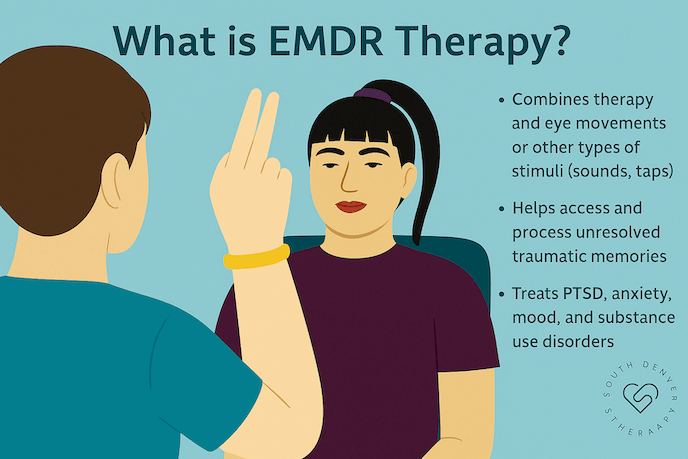 What is EMDR Therapy?

• Combines therapy and eye movements or other types of stimuli (sounds, taps)

• Helps access and process unresolved traumatic memories

• Treats PTSD, anxiety, mood, and substance use disorders

SOUTH DENVER STHERAAPY